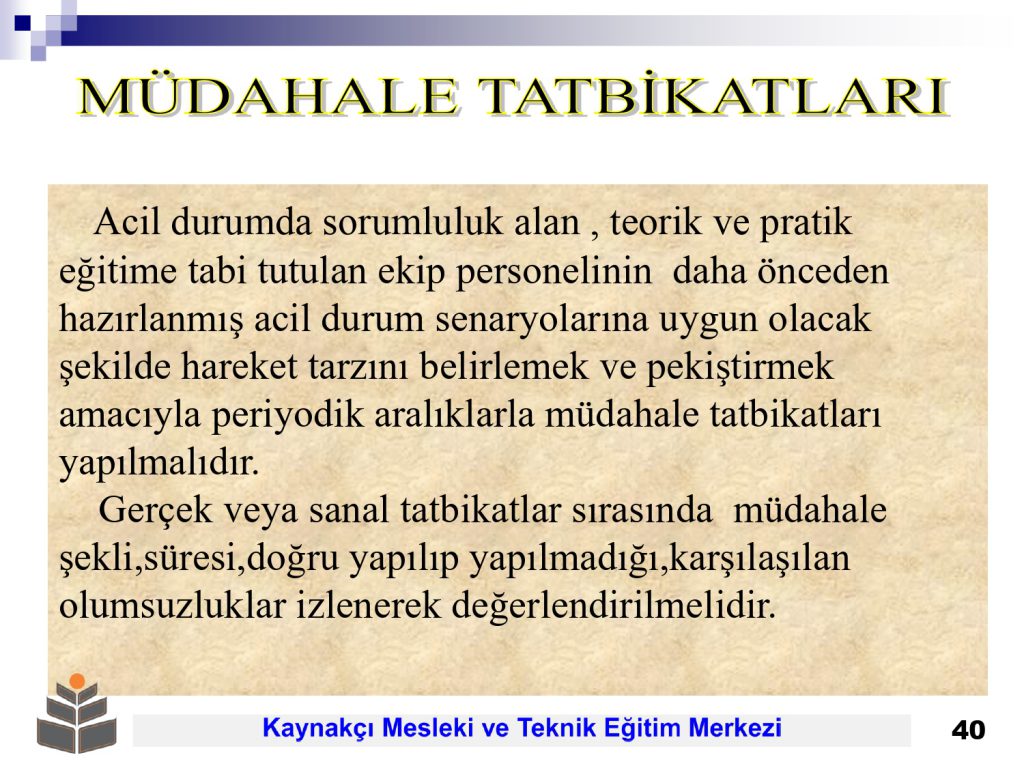 MÜDAHALE TATBİKATLARI

Acil durumda sorumluluk alan , teorik ve pratik eğitime tabi tutulan ekip personelinin daha önceden hazırlanmış acil durum senaryolarına uygun olacak şekilde hareket tarzını belirlemek ve pekiştirmek amacıyla periyodik aralıklarla müdahale tatbikatları yapılmalıdır.

Gerçek veya sanal tatbikatlar sırasında müdahale şekli,süresi,doğru yapılıp yapılmadığı,karşılaşılan olumsuzluklar izlenerek değerlendirilmelidir.

Kaynakçı Mesleki ve Teknik Eğitim Merkezi

40